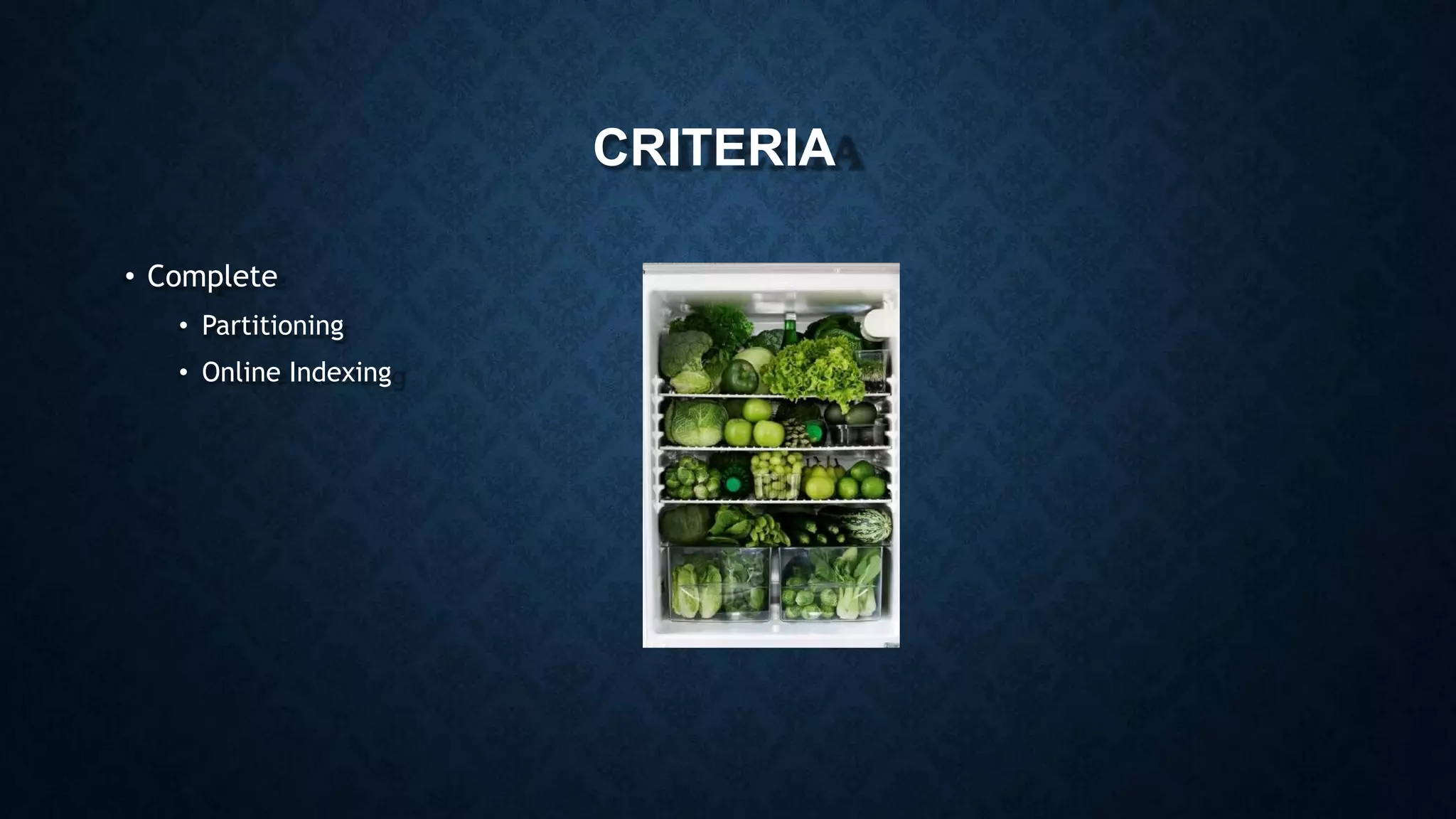 CRITERIA

• Complete
  • Partitioning
  • Online Indexing